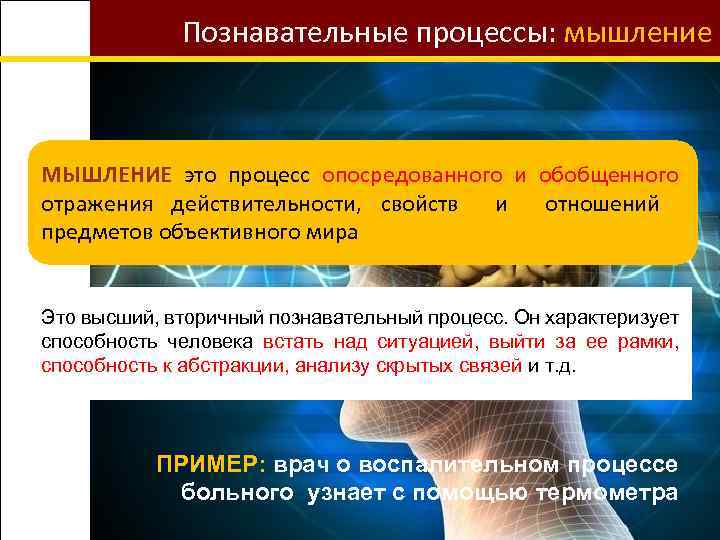 Познавательные процессы: мышление

МЫШЛЕНИЕ это процесс опосредованного и обобщенного отражения действительности, свойств и отношений предметов объективного мира

Это высший, вторичный познавательный процесс. Он характеризует способность человека встать над ситуацией, выйти за ее рамки, способность к абстракции, анализу скрытых связей и т.д.

ПРИМЕР: врач о воспалительном процессе больного узнает с помощью термометра